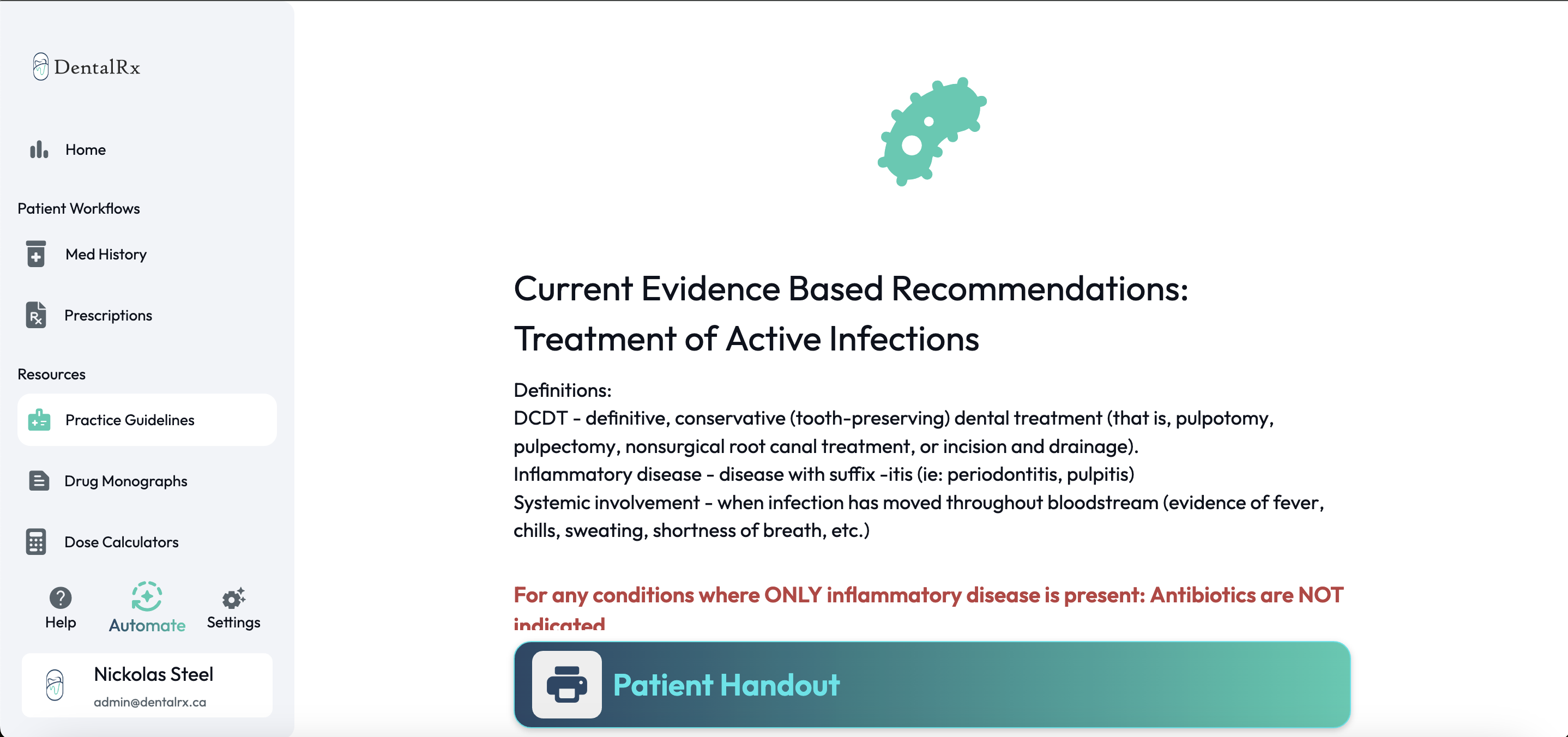 DentalRx

Home

Patient Workflows

Med History

Prescriptions

Resources

Practice Guidelines

Drug Monographs

Dose Calculators

Help

Automate

Settings

Nickolas Steel
admin@dentalrx.ca

Current Evidence Based Recommendations: Treatment of Active Infections

Definitions:
DCDT - definitive, conservative (tooth-preserving) dental treatment (that is, pulpotomy, pulpectomy, nonsurgical root canal treatment, or incision and drainage).
Inflammatory disease - disease with suffix -itis (ie: periodontitis, pulpitis)
Systemic involvement - when infection has moved throughout bloodstream (evidence of fever, chills, sweating, shortness of breath, etc.)

For any conditions where ONLY inflammatory disease is present: Antibiotics are NOT indicated

Patient Handout